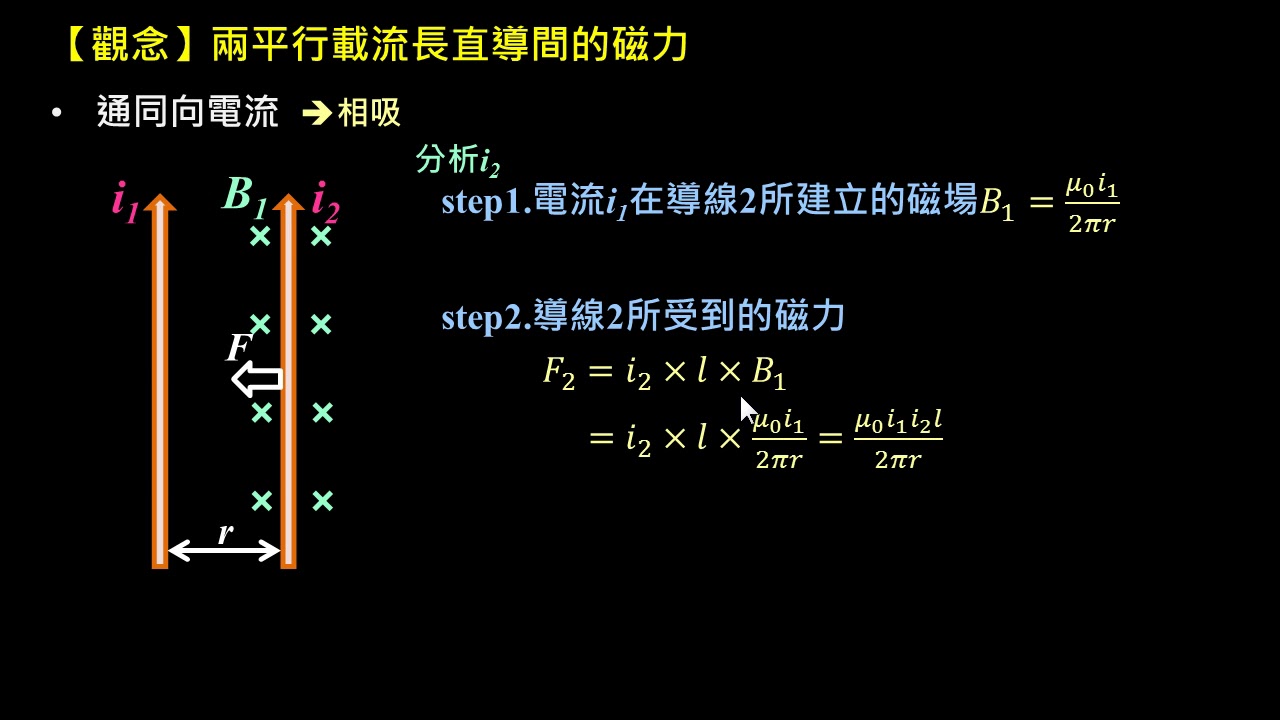 【觀念】兩平行載流長直導間的磁力

• 通同向電流 ➔相吸

$i_1$ $B_1$ $i_2$

× ×
× ×
$F$
× ×
× ×

$r$

分析$i_2$

step1.電流$i_1$在導線2所建立的磁場$B_1 = \frac{\mu_0 i_1}{2\pi r}$

step2.導線2所受到的磁力

$F_2 = i_2 \times l \times B_1$

$= i_2 \times l \times \frac{\mu_0 i_1}{2\pi r} = \frac{\mu_0 i_1 i_2 l}{2\pi r}$